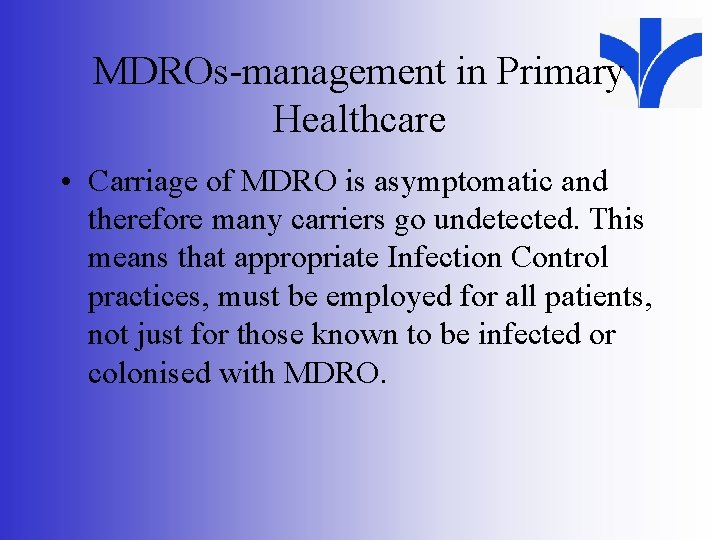 MDROs-management in Primary Healthcare

• Carriage of MDRO is asymptomatic and therefore many carriers go undetected. This means that appropriate Infection Control practices, must be employed for all patients, not just for those known to be infected or colonised with MDRO.